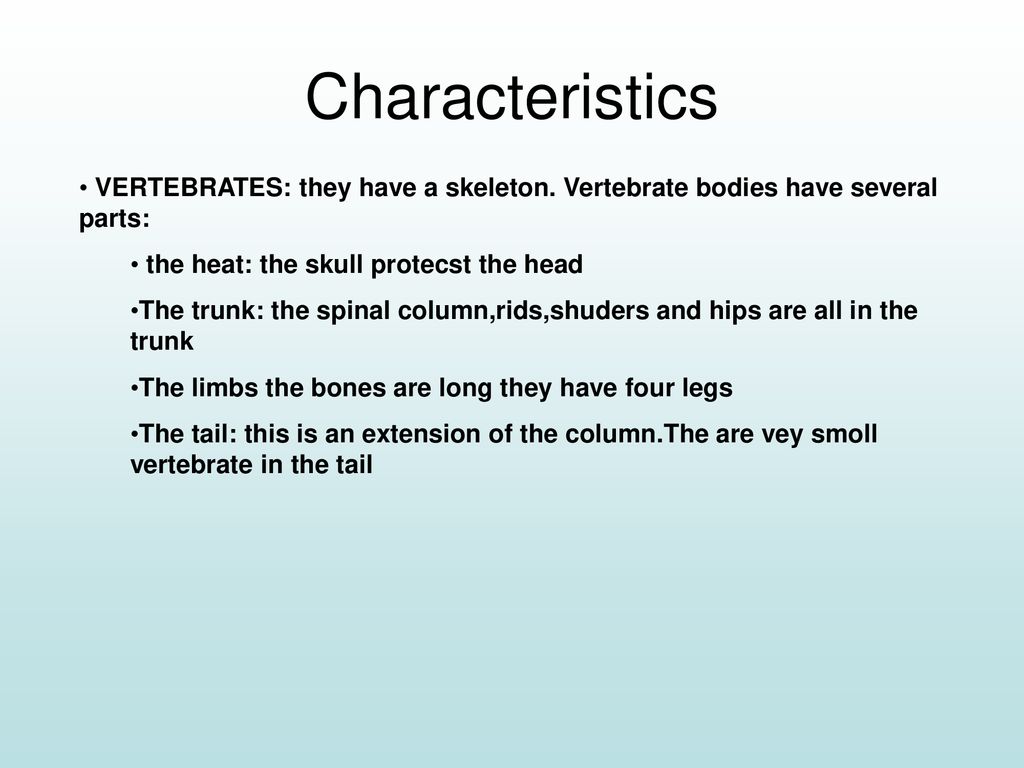 Characteristics

• VERTEBRATES: they have a skeleton. Vertebrate bodies have several parts:

• the heat: the skull protecst the head

•The trunk: the spinal column,rids,shuders and hips are all in the trunk

•The limbs the bones are long they have four legs

•The tail: this is an extension of the column.The are vey smoll vertebrate in the tail